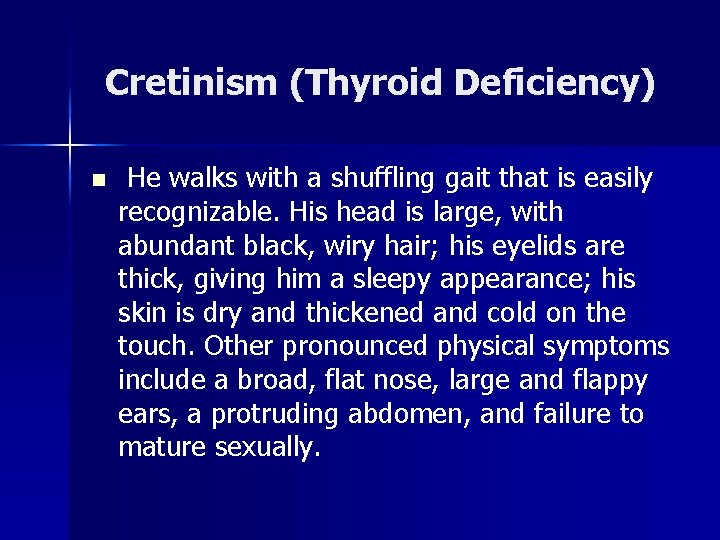 Cretinism (Thyroid Deficiency)

■ He walks with a shuffling gait that is easily recognizable. His head is large, with abundant black, wiry hair; his eyelids are thick, giving him a sleepy appearance; his skin is dry and thickened and cold on the touch. Other pronounced physical symptoms include a broad, flat nose, large and flappy ears, a protruding abdomen, and failure to mature sexually.